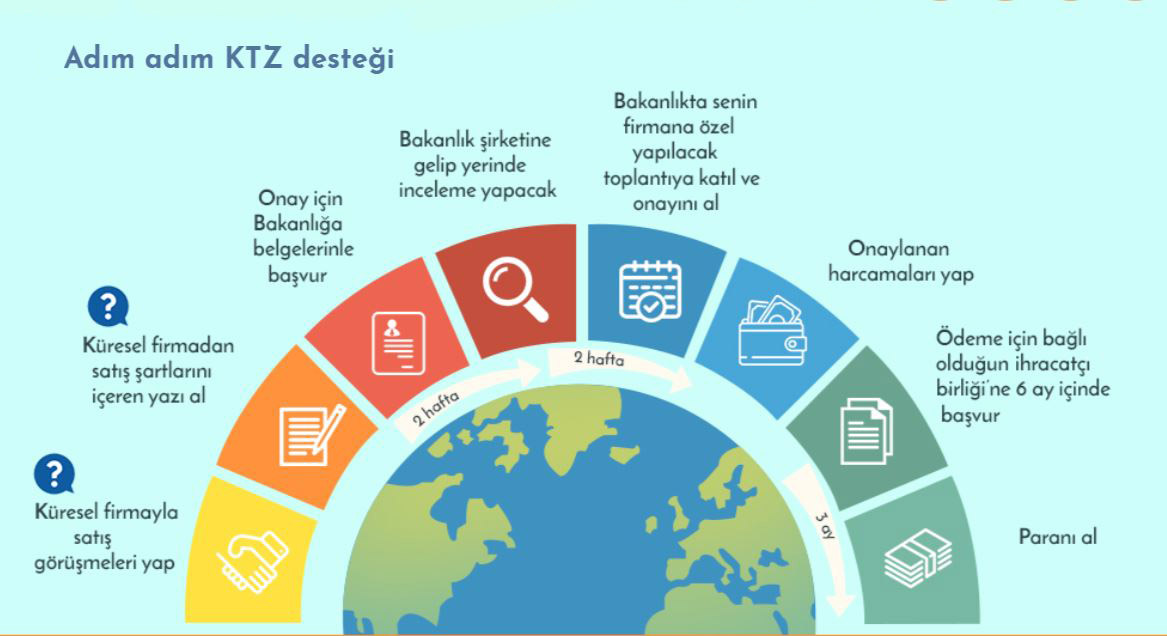 Adım adım KTZ desteği

?

Küresel firmayla satış görüşmeleri yap

?

Küresel firmadan satış şartlarını içeren yazı al

Onay için Bakanlığa belgelerinle başvur

Bakanlık şirketine gelip yerinde inceleme yapacak

Bakanlıkta senin firmana özel yapılacak toplantıya katıl ve onayını al

Onaylanan harcamaları yap

Ödeme için bağlı olduğun ihracatçı birliği'ne 6 ay içinde başvur

Paranı al

2 hafta

2 hafta

3 ay